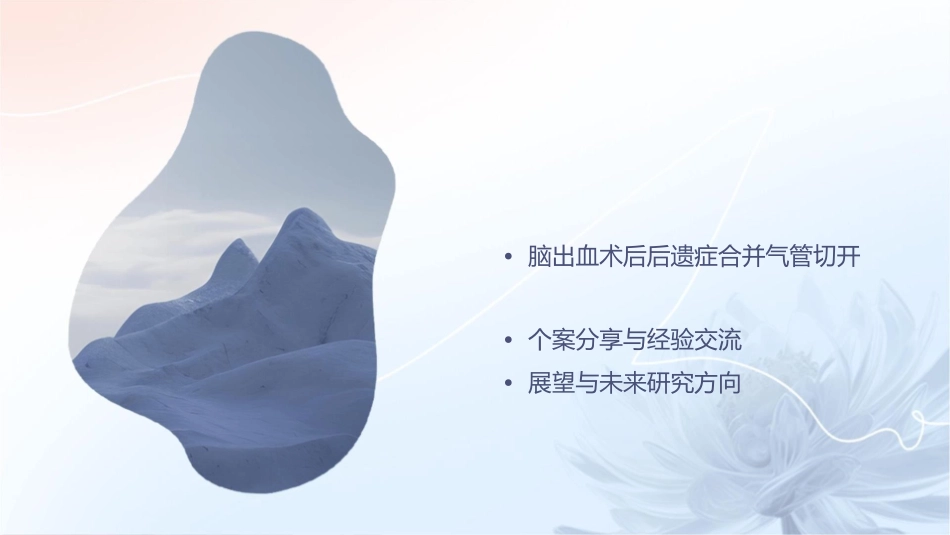 • 脑出血术后后遗症合并气管切开

• 个案分享与经验交流
• 展望与未来研究方向